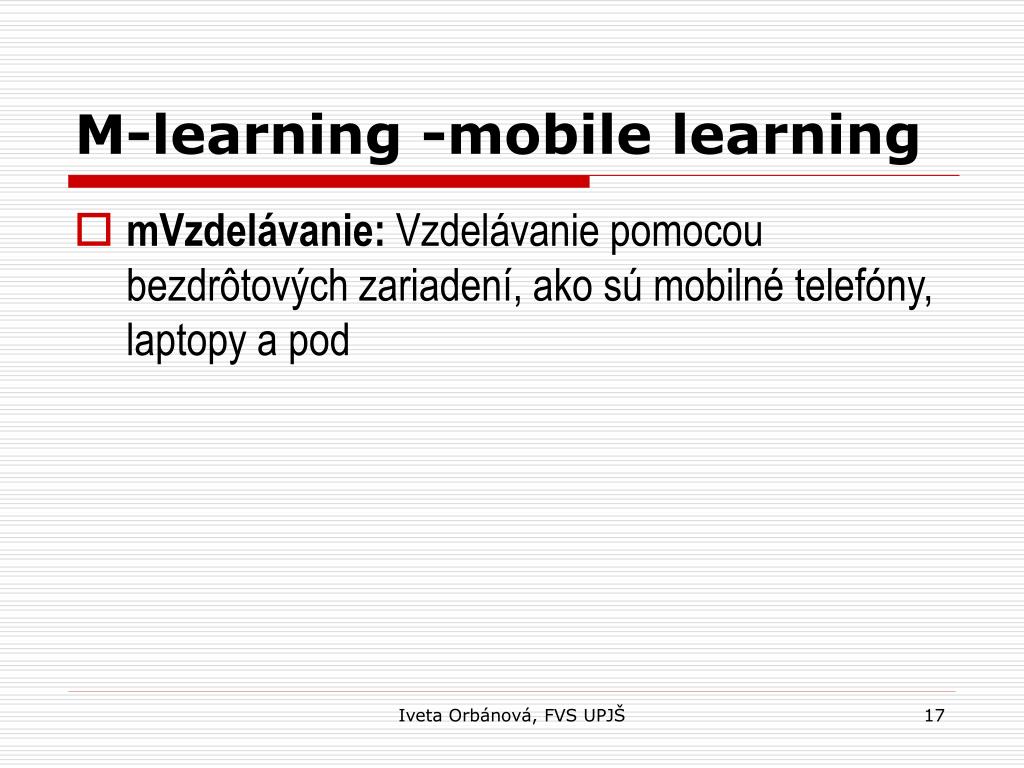 M-learning -mobile learning

mVzdelávanie: Vzdelávanie pomocou bezdrôtových zariadení, ako sú mobilné telefóny, laptopy a pod

Iveta Orbánová, FVS UPJŠ

17